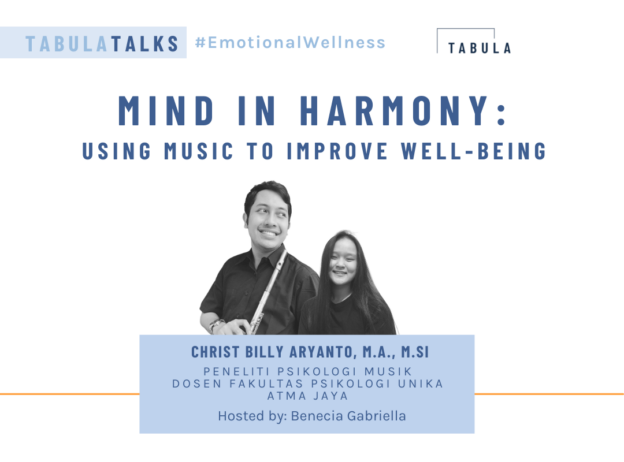 TABULATALKS #EmotionalWellness

TABULA

MIND IN HARMONY:
USING MUSIC TO IMPROVE WELL-BEING

CHRIST BILLY ARYANTO, M.A., M.SI
PENELITI PSIKOLOGI MUSIK
DOSEN FAKULTAS PSIKOLOGI UNIKA ATMA JAYA
Hosted by: Benecia Gabriella